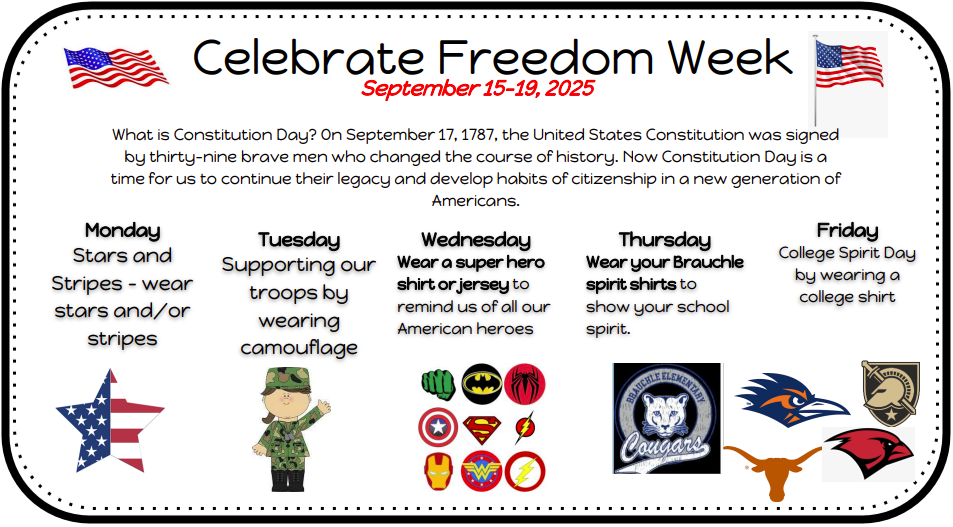 Celebrate Freedom Week

September 15-19, 2025

What is Constitution Day? On September 17, 1787, the United States Constitution was signed by thirty-nine brave men who changed the course of history. Now Constitution Day is a time for us to continue their legacy and develop habits of citizenship in a new generation of Americans.

Monday
Stars and Stripes - wear stars and/or stripes

Tuesday
Supporting our troops by wearing camouflage

Wednesday
Wear a super hero shirt or jersey to remind us of all our American heroes

Thursday
Wear your Brauchle spirit shirts to show your school spirit.

Friday
College Spirit Day by wearing a college shirt

BRAUCHLE ELEMENTARY
Cougars